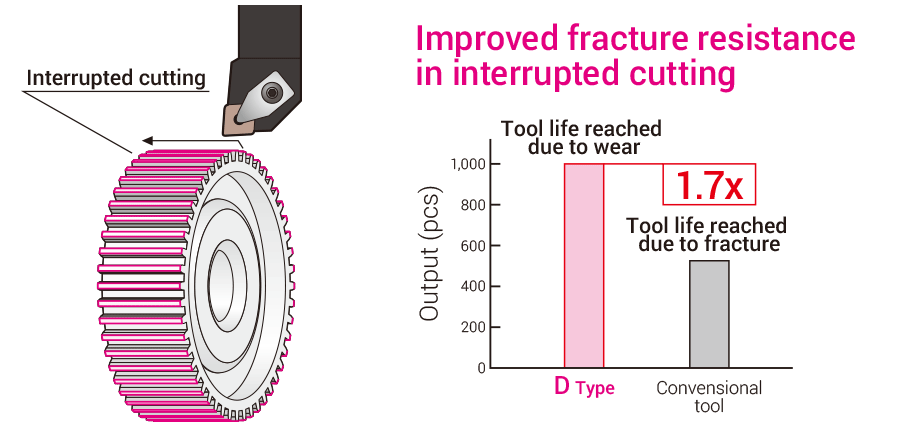 Interrupted cutting

Improved fracture resistance in interrupted cutting

Tool life reached due to wear

1.7x

Tool life reached due to fracture

Output (pcs)

1,000
800
600
400
200
0

D Type

Convensional tool